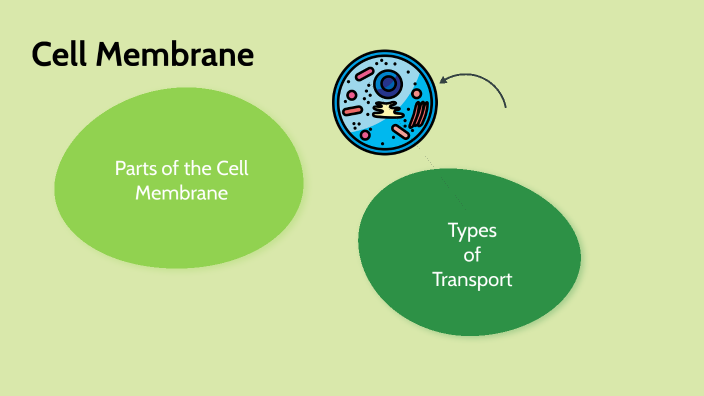 Cell Membrane

Parts of the Cell Membrane

Types of Transport